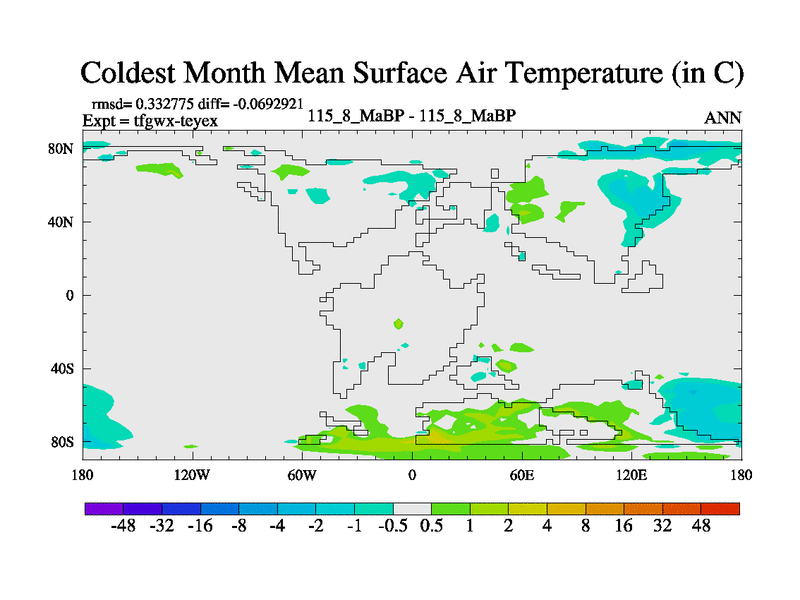 Coldest Month Mean Surface Air Temperature (in C)

rmsd= 0.332775 diff= -0.0692921
Expt = tfgwx-teyex

115_8_MaBP - 115_8_MaBP

ANN

80N
40N
0
40S
80S

180 120W 60W 0 60E 120E 180

-48 -32 -16 -8 -4 -2 -1 -0.5 0.5 1 2 4 8 16 32 48